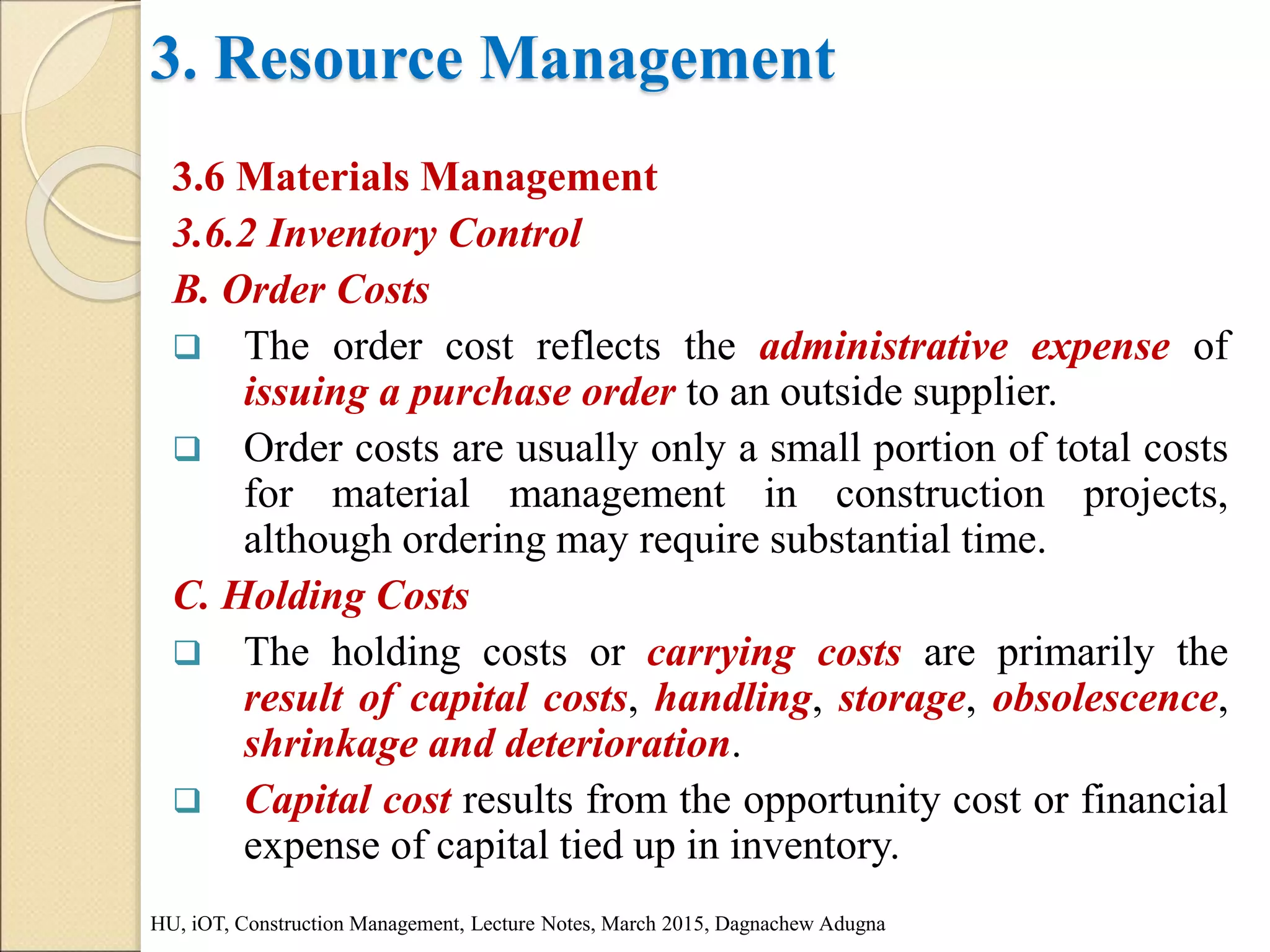 3. Resource Management

3.6 Materials Management

3.6.2 Inventory Control

B. Order Costs

❑ The order cost reflects the administrative expense of issuing a purchase order to an outside supplier.

❑ Order costs are usually only a small portion of total costs for material management in construction projects, although ordering may require substantial time.

C. Holding Costs

❑ The holding costs or carrying costs are primarily the result of capital costs, handling, storage, obsolescence, shrinkage and deterioration.

❑ Capital cost results from the opportunity cost or financial expense of capital tied up in inventory.

HU, iOT, Construction Management, Lecture Notes, March 2015, Dagnachew Adugna